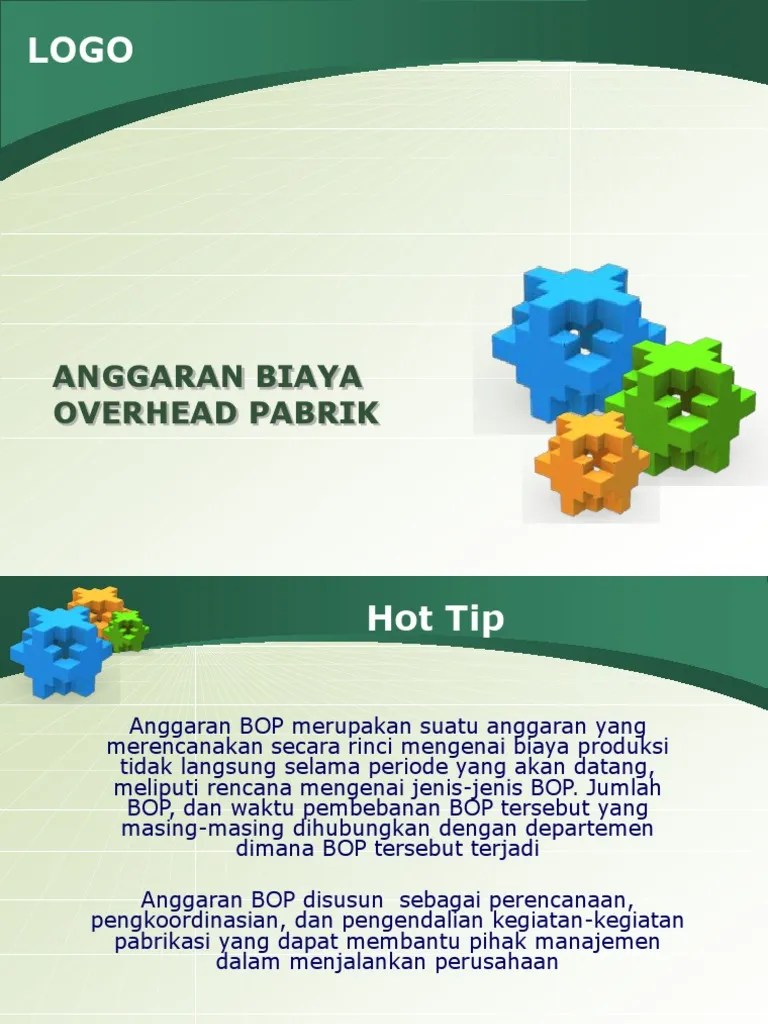 LOGO

ANGGARAN BIAYA OVERHEAD PABRIK

Hot Tip

Anggaran BOP merupakan suatu anggaran yang merencanakan secara rinci mengenai biaya produksi tidak langsung selama periode yang akan datang, meliputi rencana mengenai jenis-jenis BOP. Jumlah BOP, dan waktu pembebanan BOP tersebut yang masing-masing dihubungkan dengan departemen dimana BOP tersebut terjadi

Anggaran BOP disusun sebagai perencanaan, pengkoordinasian, dan pengendalian kegiatan-kegiatan pabrikasi yang dapat membantu pihak manajemen dalam menjalankan perusahaan